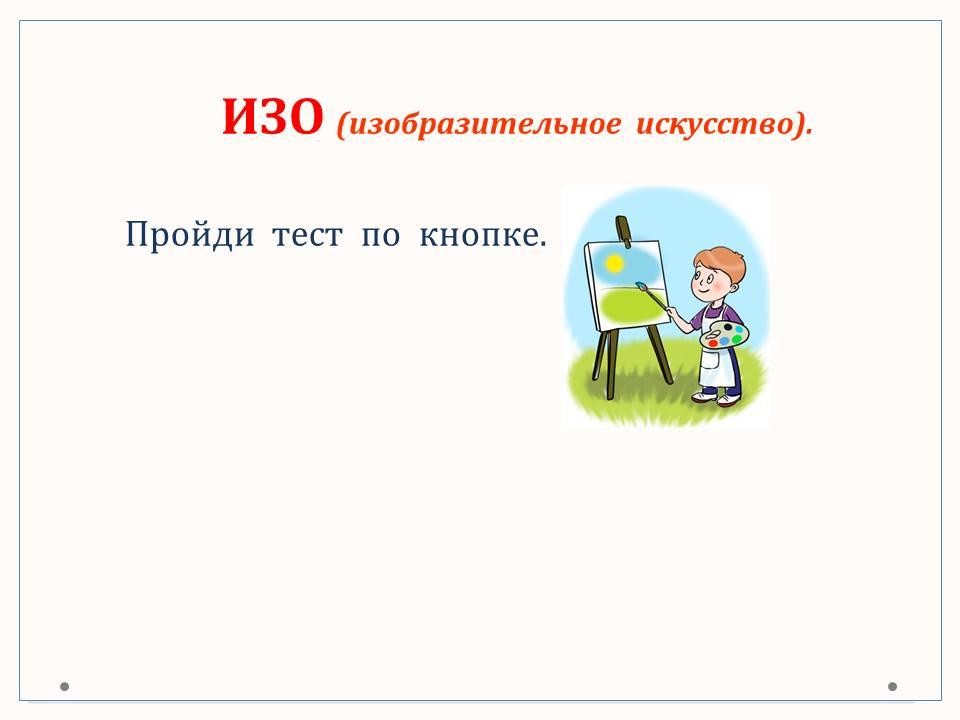 ИЗО (изобразительное искусство).

Пройди тест по кнопке.